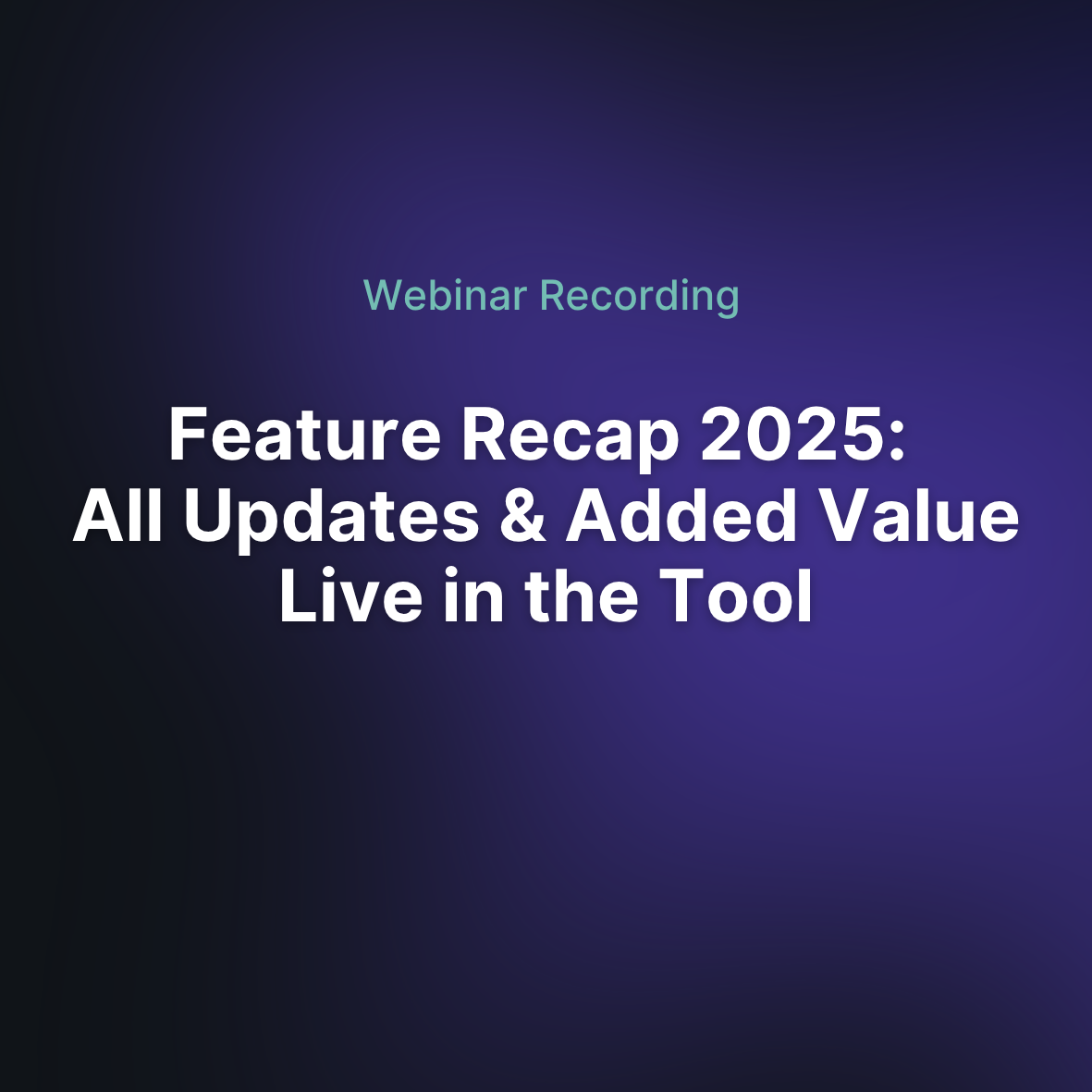 Webinar Recording

Feature Recap 2025: All Updates & Added Value Live in the Tool